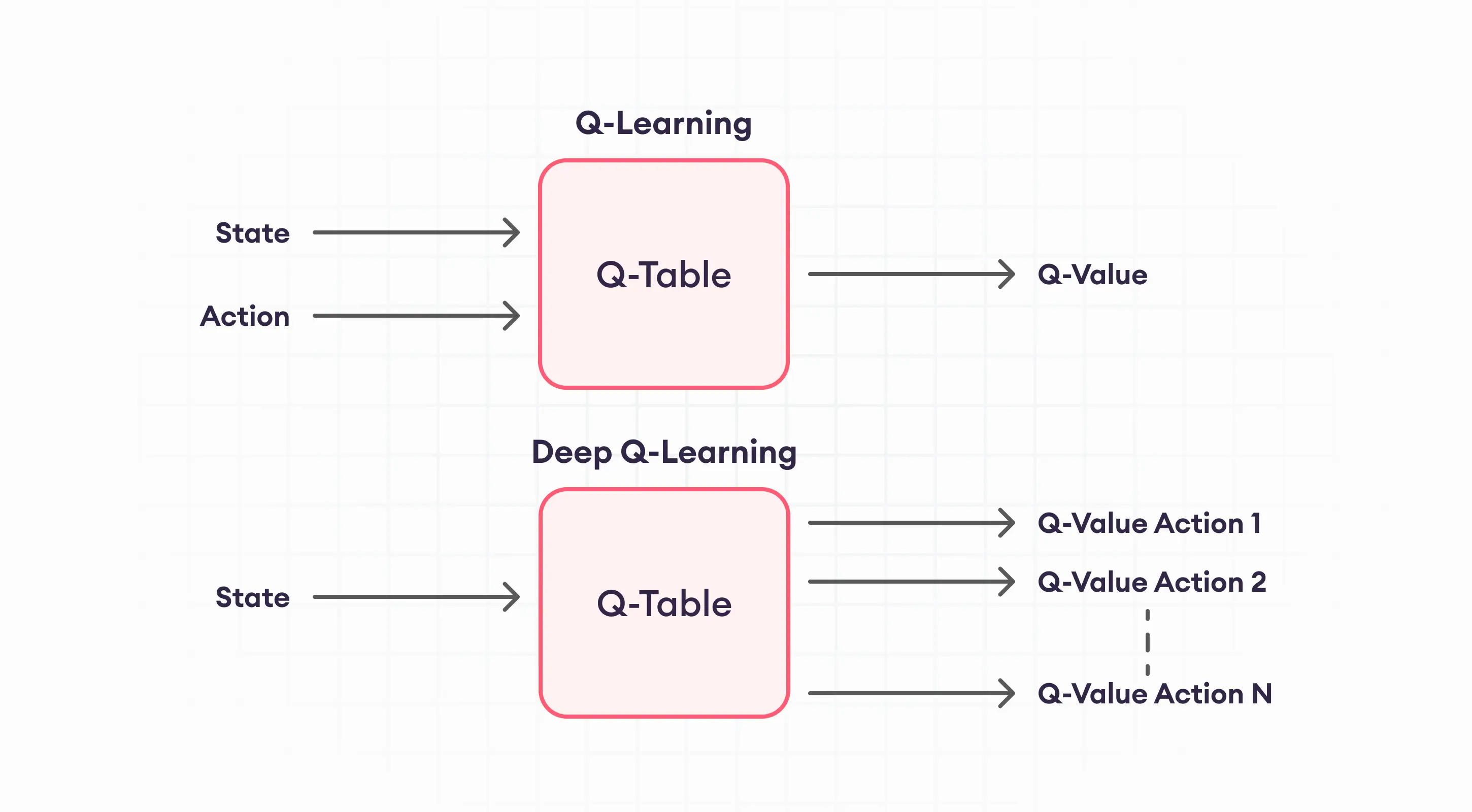 Q-Learning

State

Action

Q-Table

Q-Value

Deep Q-Learning

State

Q-Table

Q-Value Action 1

Q-Value Action 2

Q-Value Action N